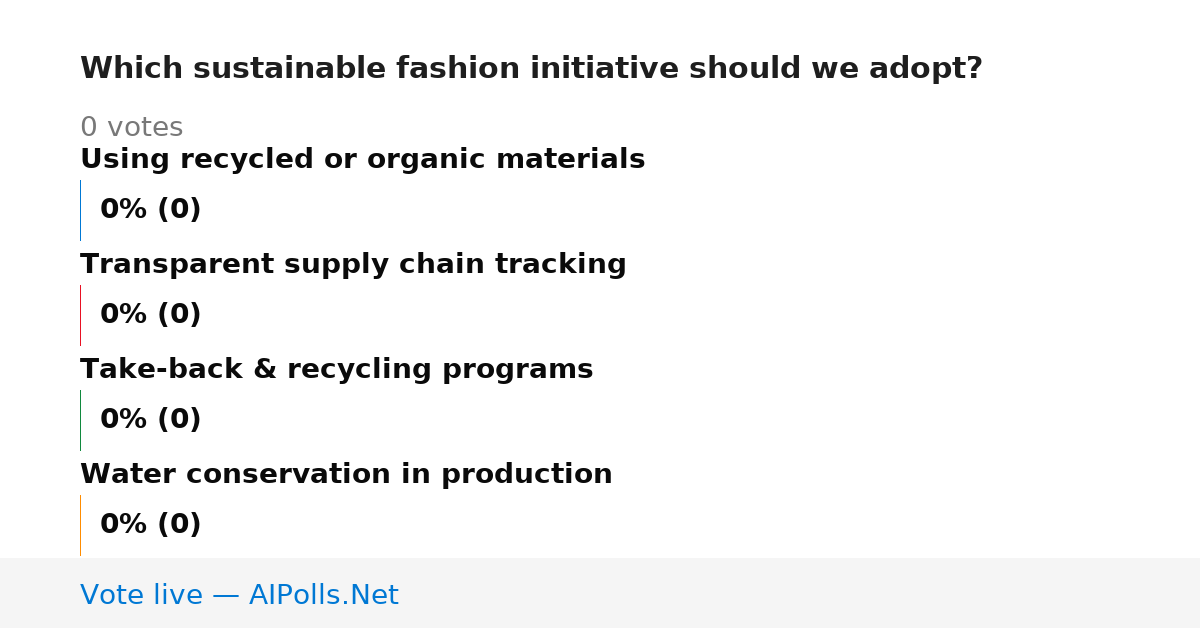 Which sustainable fashion initiative should we adopt?

0 votes

Using recycled or organic materials

0% (0)

Transparent supply chain tracking

0% (0)

Take-back & recycling programs

0% (0)

Water conservation in production

0% (0)

Vote live — AIPolls.Net